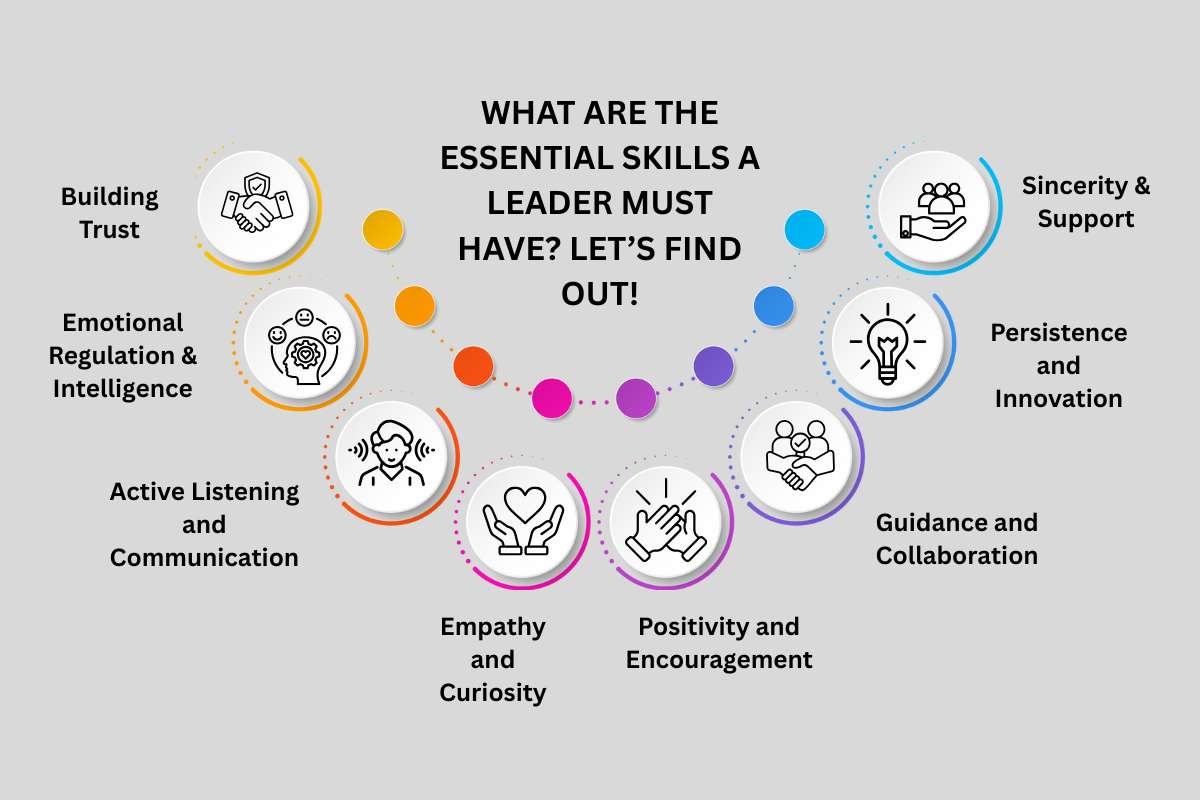 WHAT ARE THE ESSENTIAL SKILLS A LEADER MUST HAVE? LET'S FIND OUT!

Building Trust

Emotional Regulation & Intelligence

Active Listening and Communication

Empathy and Curiosity

Positivity and Encouragement

Guidance and Collaboration

Persistence and Innovation

Sincerity & Support